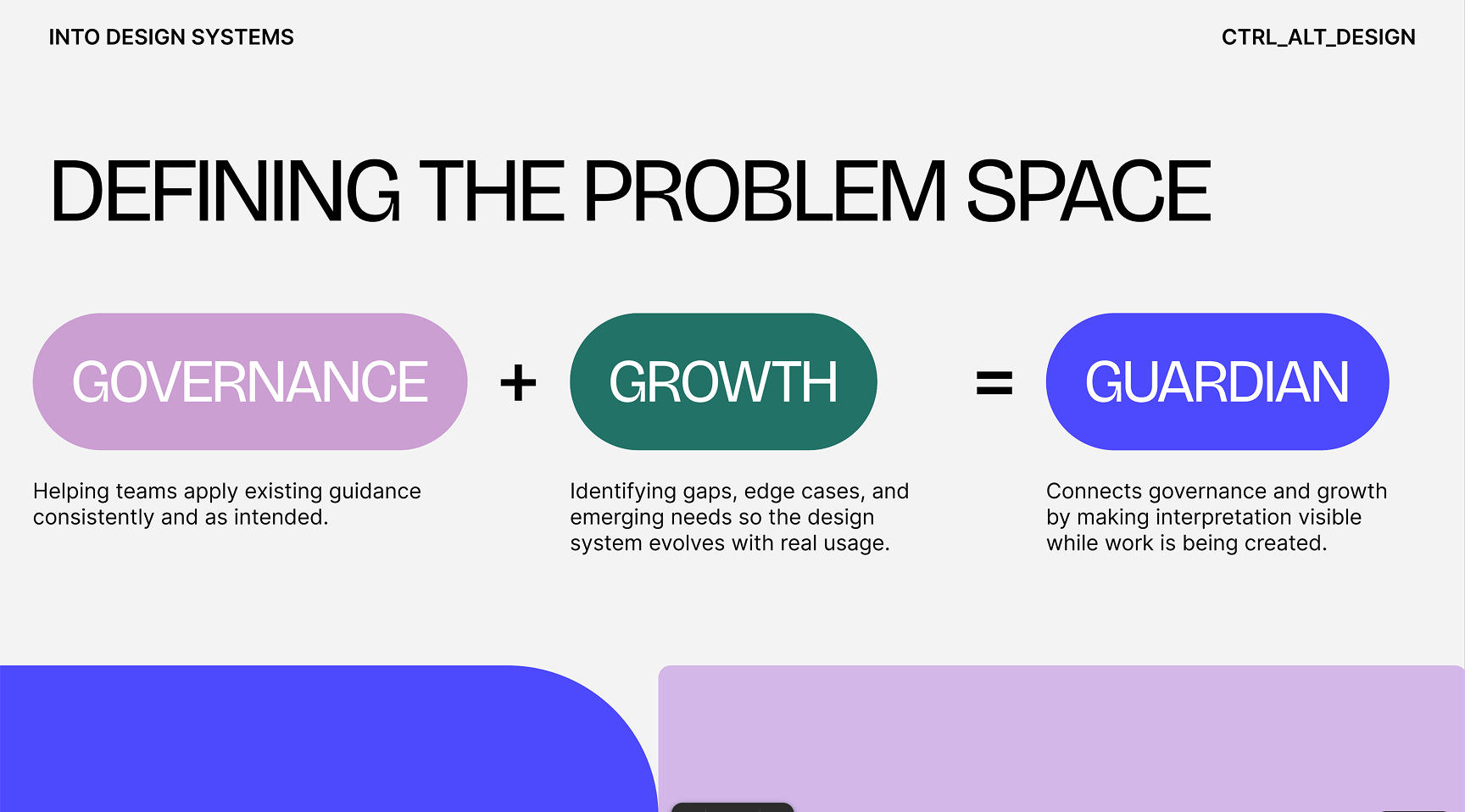 INTO DESIGN SYSTEMS

CTRL_ALT_DESIGN

DEFINING THE PROBLEM SPACE

GOVERNANCE + GROWTH = GUARDIAN

Helping teams apply existing guidance consistently and as intended.

Identifying gaps, edge cases, and emerging needs so the design system evolves with real usage.

Connects governance and growth by making interpretation visible while work is being created.